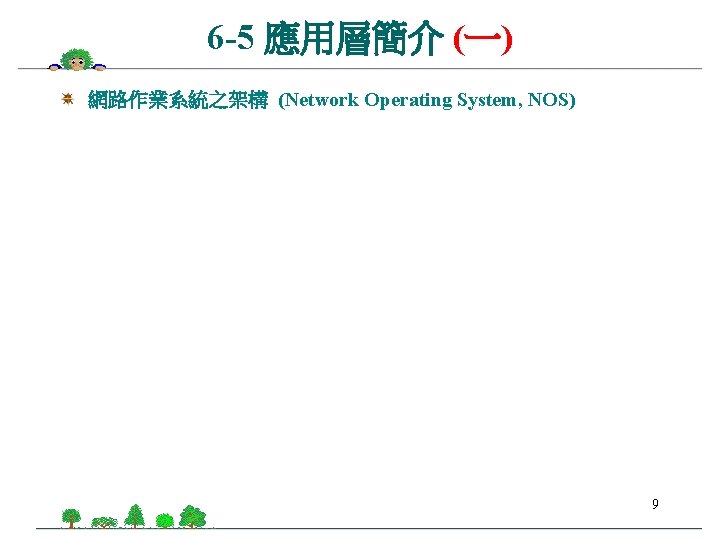 6-5 應用層簡介 (一)

網路作業系統之架構 (Network Operating System, NOS)

9